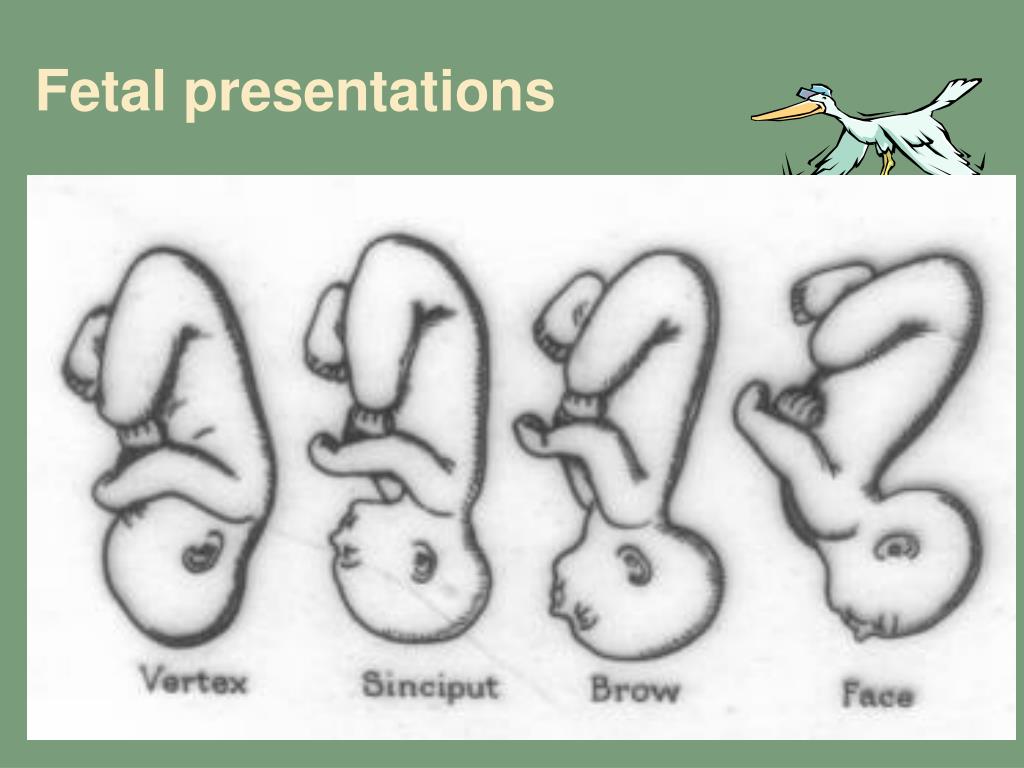 Fetal presentations

Vertex
Sinciput
Brow
Face